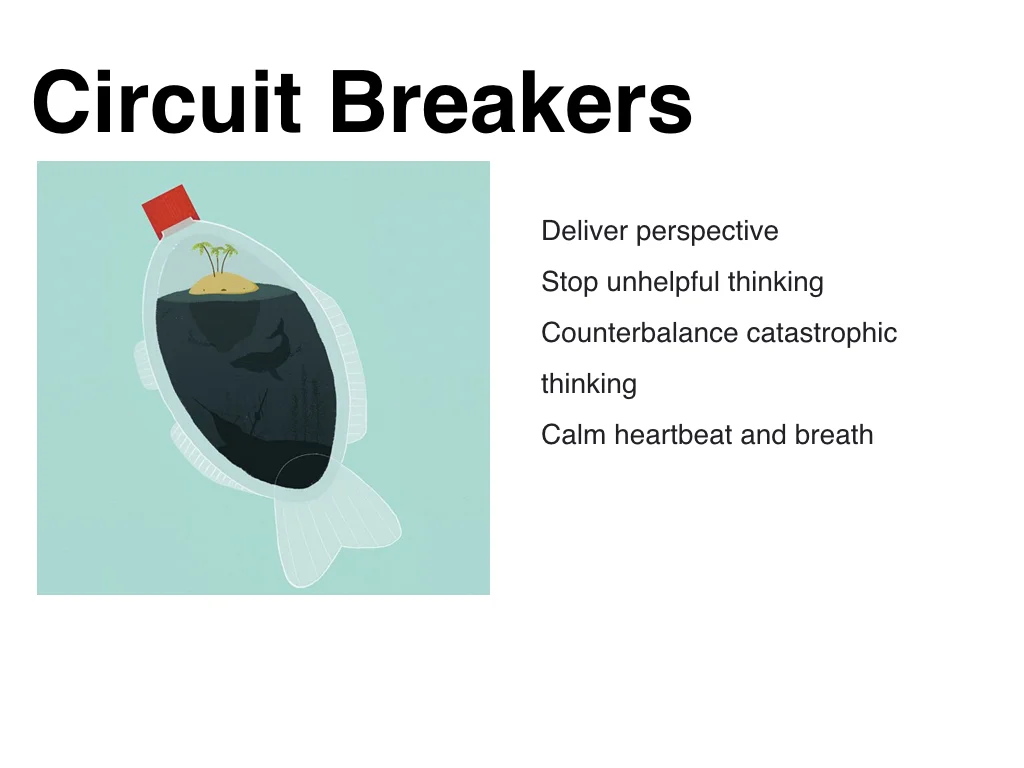 Circuit Breakers

Deliver perspective

Stop unhelpful thinking

Counterbalance catastrophic thinking

Calm heartbeat and breath